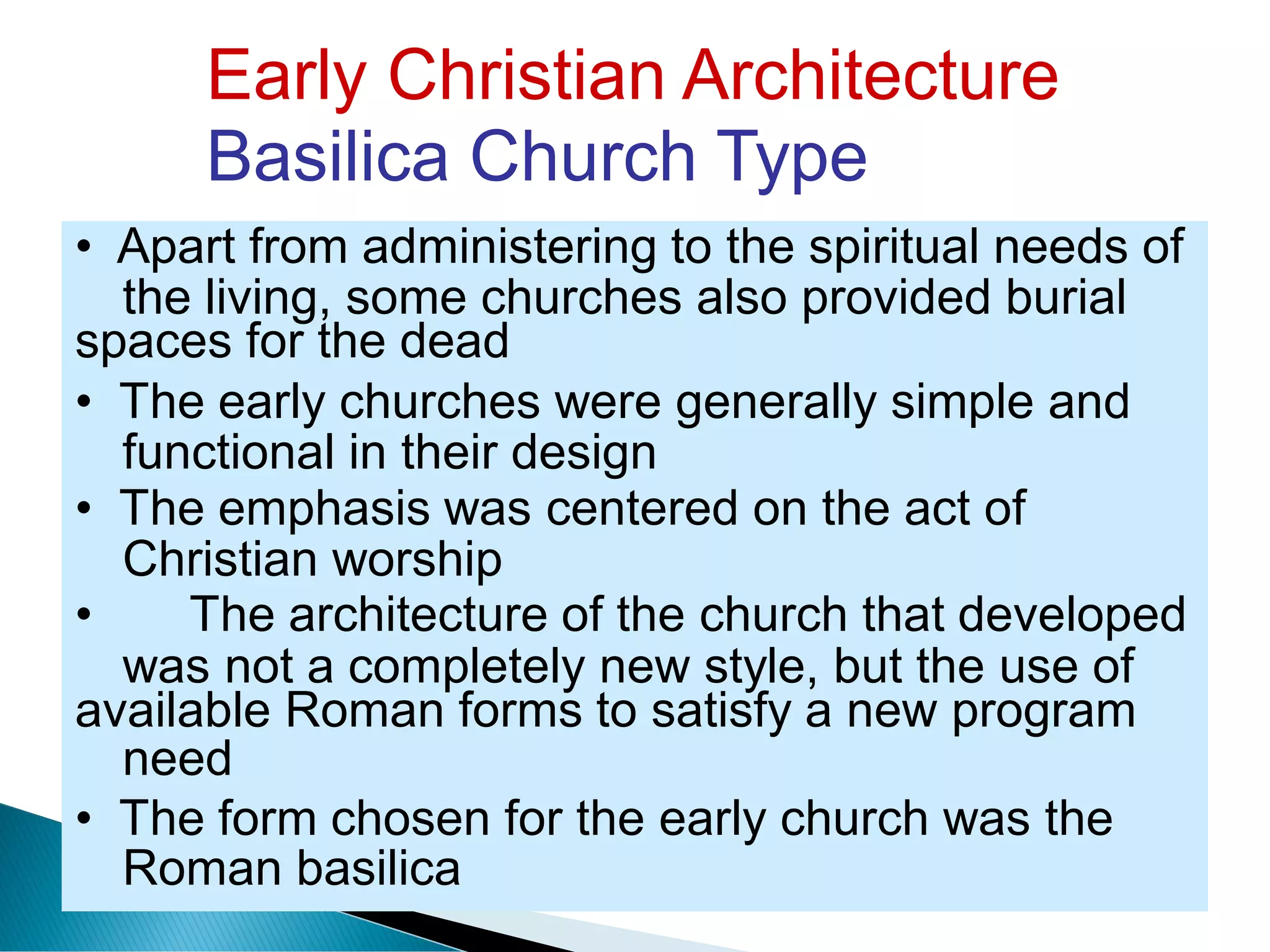 Early Christian Architecture
Basilica Church Type

• Apart from administering to the spiritual needs of the living, some churches also provided burial spaces for the dead
• The early churches were generally simple and functional in their design
• The emphasis was centered on the act of Christian worship
• The architecture of the church that developed was not a completely new style, but the use of available Roman forms to satisfy a new program need
• The form chosen for the early church was the Roman basilica